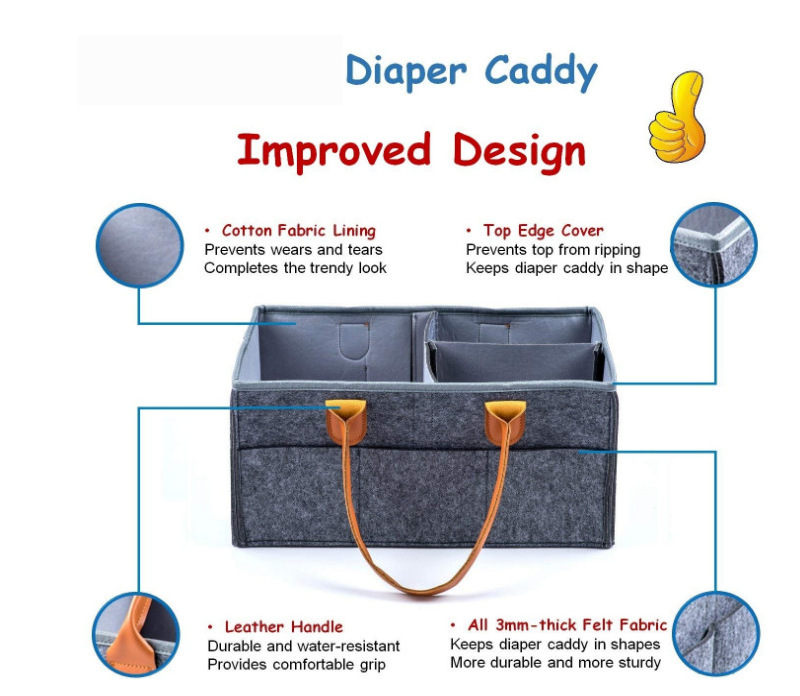 Diaper Caddy

Improved Design

• Cotton Fabric Lining
Prevents wears and tears
Completes the trendy look

• Top Edge Cover
Prevents top from ripping
Keeps diaper caddy in shape

• Leather Handle
Durable and water-resistant
Provides comfortable grip

• All 3mm-thick Felt Fabric
Keeps diaper caddy in shapes
More durable and more sturdy